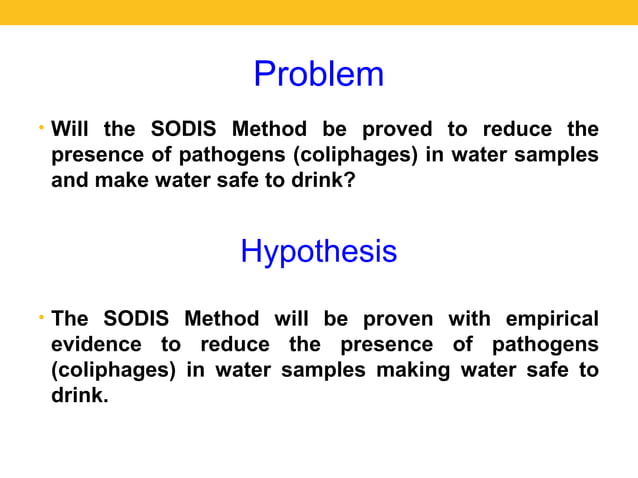 Problem

• Will the SODIS Method be proved to reduce the presence of pathogens (coliphages) in water samples and make water safe to drink?

Hypothesis

• The SODIS Method will be proven with empirical evidence to reduce the presence of pathogens (coliphages) in water samples making water safe to drink.